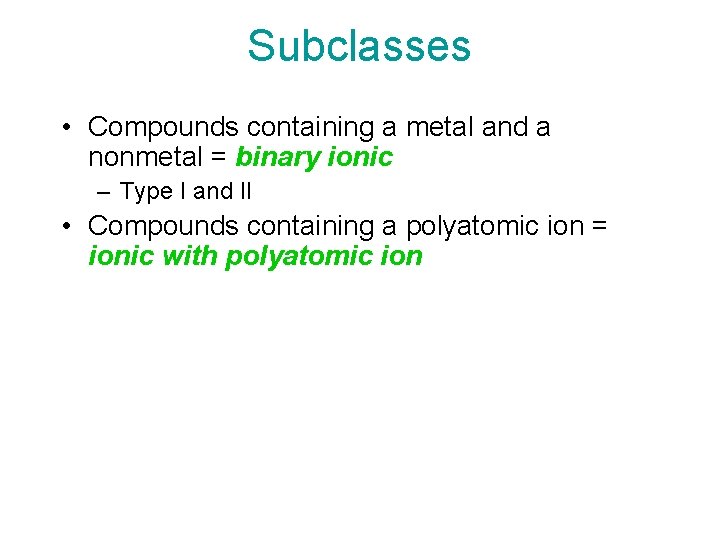 Subclasses

• Compounds containing a metal and a nonmetal = binary ionic
– Type I and II

• Compounds containing a polyatomic ion = ionic with polyatomic ion